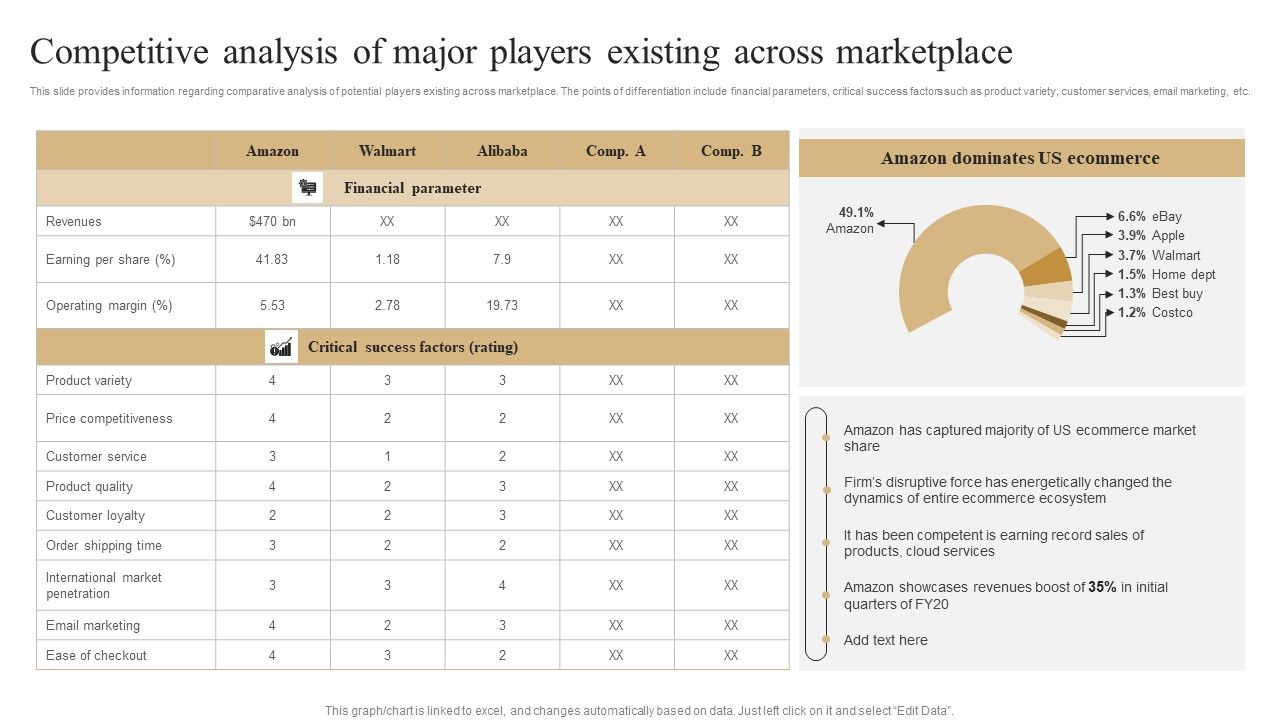 Competitive analysis of major players existing across marketplace

This slide provides information regarding comparative analysis of potential players existing across marketplace. The points of differentiation include financial parameters, critical success factors such as product variety, customer services, email marketing, etc.

| | Amazon | Walmart | Alibaba | Comp. A | Comp. B |
|---|---|---|---|---|---|
| Financial parameter | | | | | |
| Revenues | $470 bn | XX | XX | XX | XX |
| Earning per share (%) | 41.83 | 1.18 | 7.9 | XX | XX |
| Operating margin (%) | 5.53 | 2.78 | 19.73 | XX | XX |
| Critical success factors (rating) | | | | | |
| Product variety | 4 | 3 | 3 | XX | XX |
| Price competitiveness | 4 | 2 | 2 | XX | XX |
| Customer service | 3 | 1 | 2 | XX | XX |
| Product quality | 4 | 2 | 3 | XX | XX |
| Customer loyalty | 2 | 2 | 3 | XX | XX |
| Order shipping time | 3 | 2 | 2 | XX | XX |
| International market penetration | 3 | 3 | 4 | XX | XX |
| Email marketing | 4 | 2 | 3 | XX | XX |
| Ease of checkout | 4 | 3 | 2 | XX | XX |

Amazon dominates US ecommerce

49.1% Amazon
6.6% eBay
3.9% Apple
3.7% Walmart
1.5% Home dept
1.3% Best buy
1.2% Costco

Amazon has captured majority of US ecommerce market share

Firm's disruptive force has energetically changed the dynamics of entire ecommerce ecosystem

It has been competent is earning record sales of products, cloud services

Amazon showcases revenues boost of 35% in initial quarters of FY20

Add text here

This graph/chart is linked to excel, and changes automatically based on data. Just left click on it and select "Edit Data".